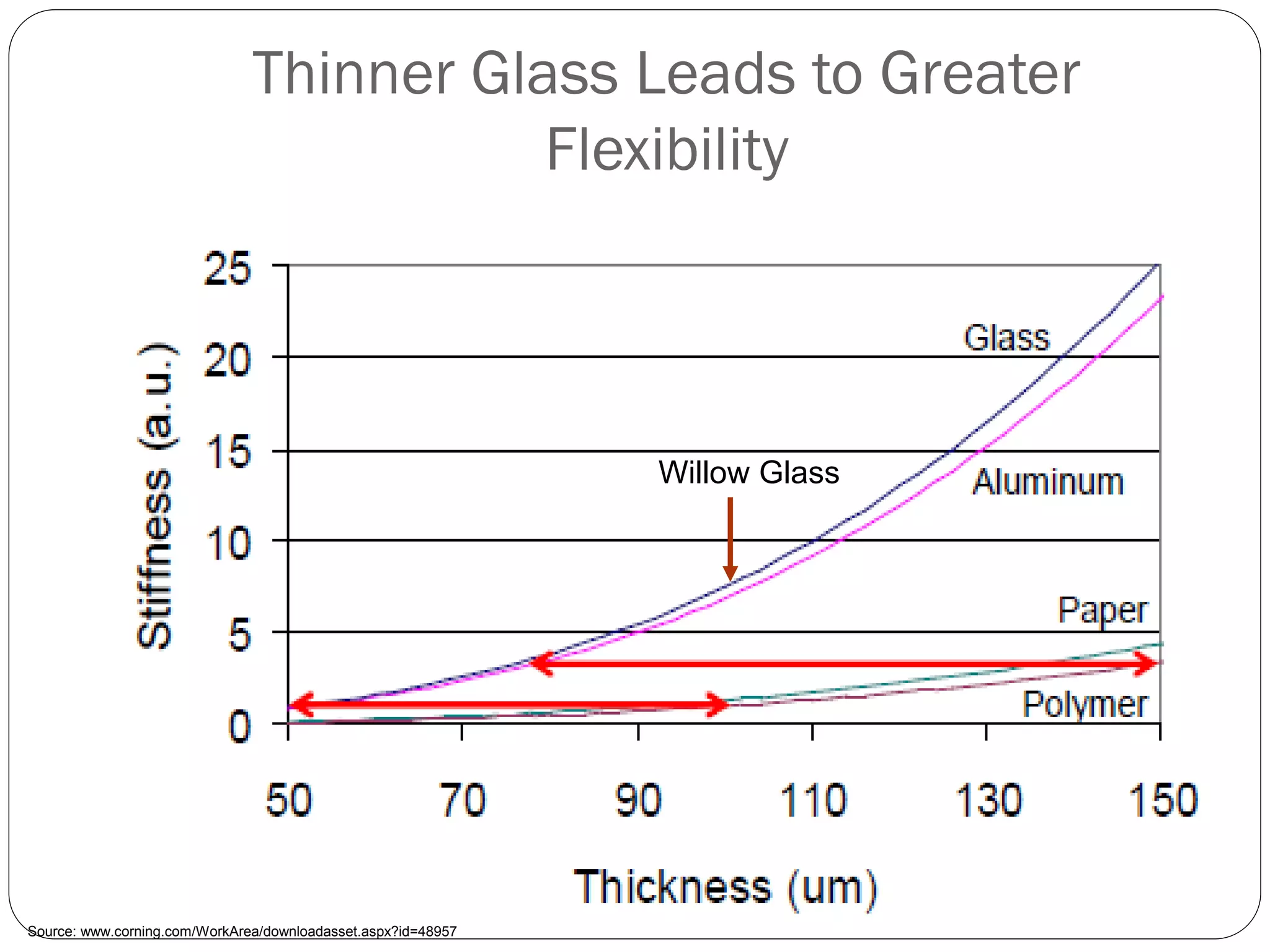 Thinner Glass Leads to Greater Flexibility

Stiffness (a.u.)

25
20
15
10
5
0

Glass
Willow Glass
Aluminum
Paper
Polymer

50 70 90 110 130 150

Thickness (um)

Source: www.corning.com/WorkArea/downloadasset.aspx?id=48957